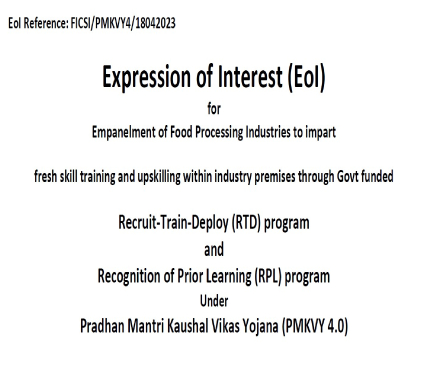 EoI Reference: FICSI/PMKVY4/18042023

Expression of Interest (EoI)

for

Empanelment of Food Processing Industries to impart

fresh skill training and upskilling within industry premises through Govt funded

Recruit-Train-Deploy (RTD) program

and

Recognition of Prior Learning (RPL) program

Under

Pradhan Mantri Kaushal Vikas Yojana (PMKVY 4.0)